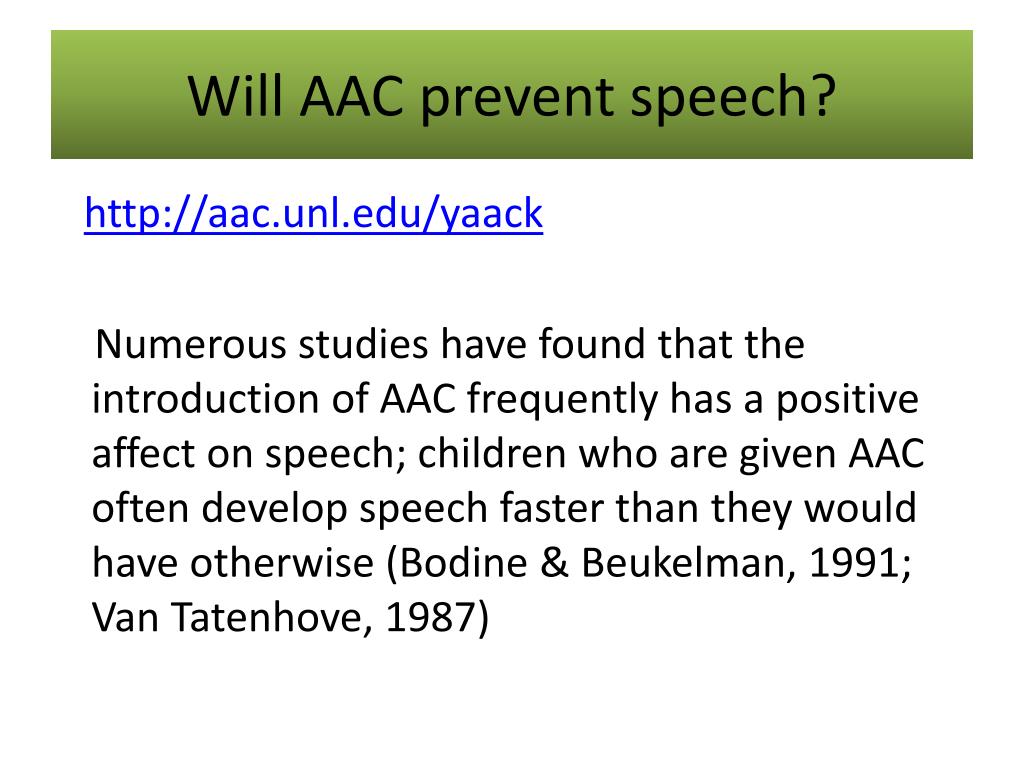 Will AAC prevent speech?

http://aac.unl.edu/yaack

Numerous studies have found that the introduction of AAC frequently has a positive affect on speech; children who are given AAC often develop speech faster than they would have otherwise (Bodine & Beukelman, 1991; Van Tatenhove, 1987)